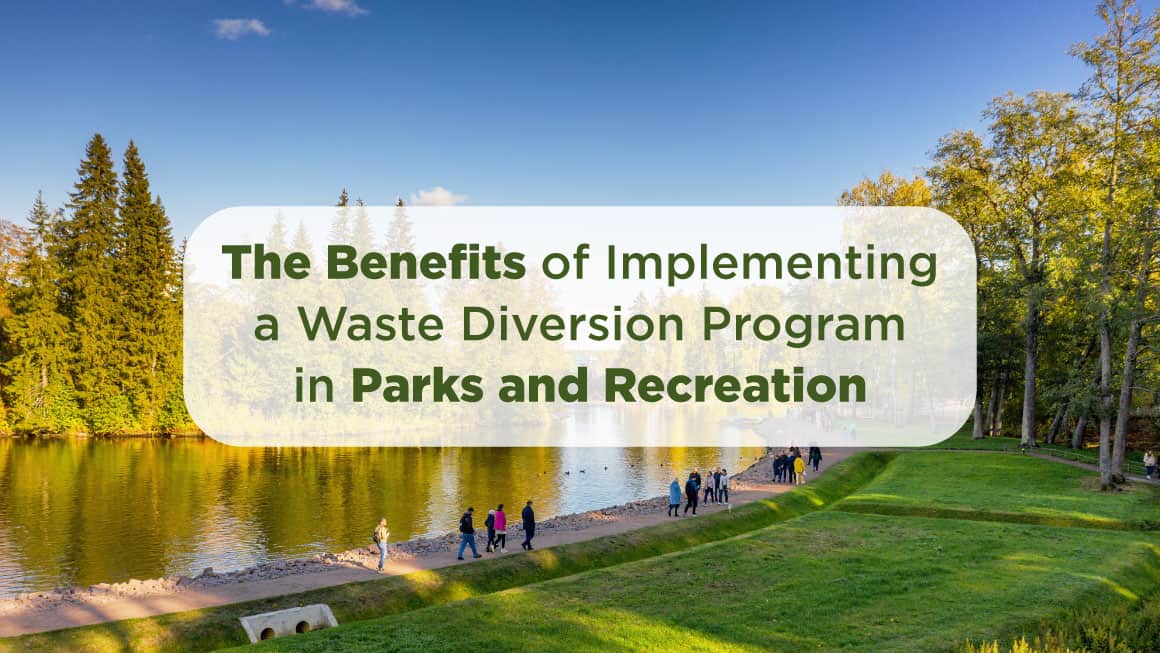 The Benefits of Implementing a Waste Diversion Program in Parks and Recreation